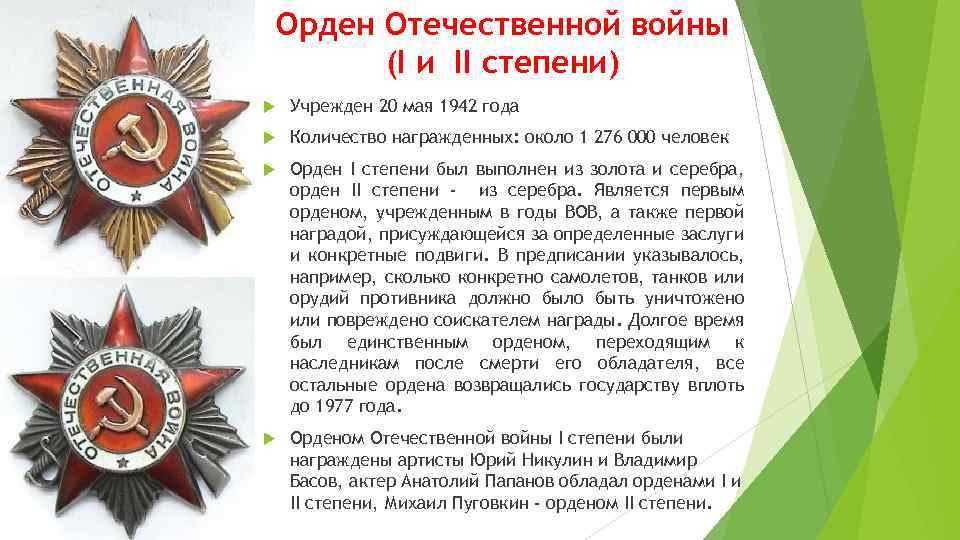 Орден Отечественной войны (I и II степени)

ОТЕЧЕСТВЕННАЯ ВОЙНА

ОТЕЧЕСТВЕННАЯ ВОЙНА

Учрежден 20 мая 1942 года

Количество награжденных: около 1 276 000 человек

Орден I степени был выполнен из золота и серебра, орден II степени - из серебра. Является первым орденом, учрежденным в годы ВОВ, а также первой наградой, присуждающейся за определенные заслуги и конкретные подвиги. В предписании указывалось, например, сколько конкретно самолетов, танков или орудий противника должно было быть уничтожено или повреждено соискателем награды. Долгое время был единственным орденом, переходящим к наследникам после смерти его обладателя, все остальные ордена возвращались государству вплоть до 1977 года.

Орденом Отечественной войны I степени были награждены артисты Юрий Никулин и Владимир Басов, актер Анатолий Папанов обладал орденами I и II степени, Михаил Пуговкин - орденом II степени.